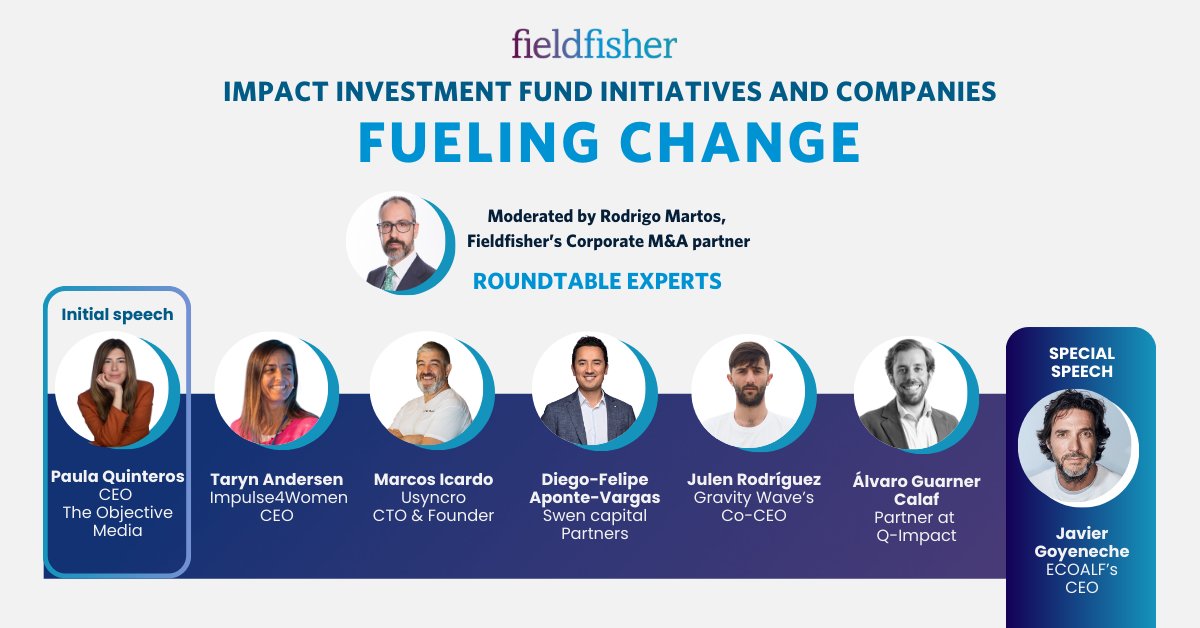 fieldfisher

IMPACT INVESTMENT FUND INITIATIVES AND COMPANIES

FUELING CHANGE

Moderated by Rodrigo Martos, Fieldfisher's Corporate M&A partner

ROUNDTABLE EXPERTS

Initial speech

Paula Quinteros
CEO
The Objective Media

Taryn Andersen
Impulse4Women
CEO

Marcos Icardo
Usyncro
CTO & Founder

Diego-Felipe Aponte-Vargas
Swen capital Partners

Julen Rodríguez
Gravity Wave's
Co-CEO

Álvaro Guarner Calaf
Partner at
Q-Impact

SPECIAL SPEECH

Javier Goyeneche
ECOALF's
CEO